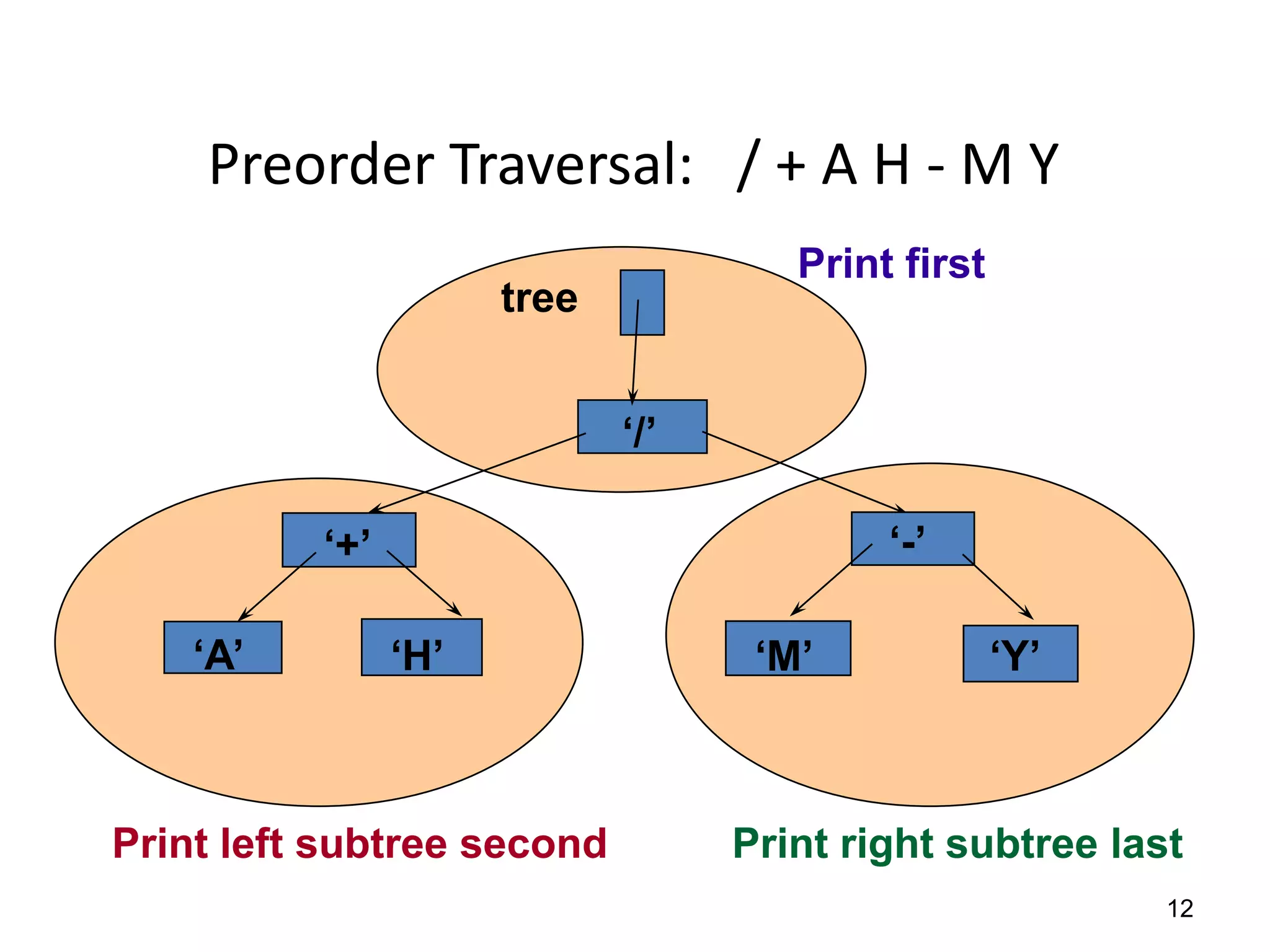 Preorder Traversal: / + A H - M Y

Print first

tree

‘/’

‘+’

‘-’

‘A’

‘H’

‘M’

‘Y’

Print left subtree second

Print right subtree last

12